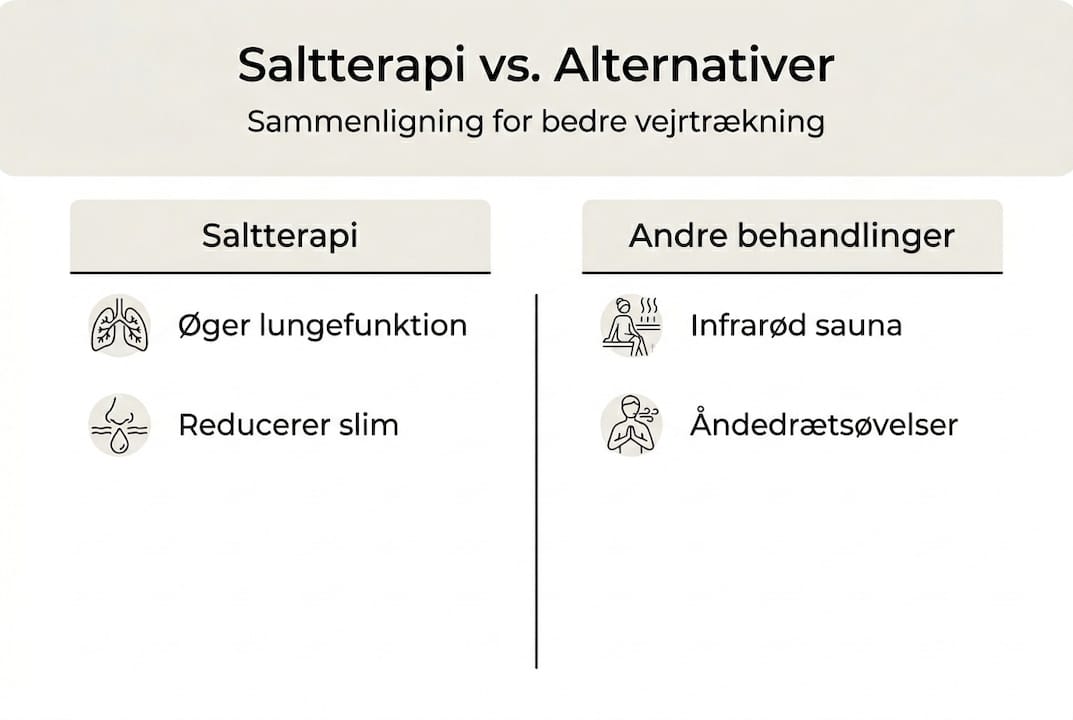 Saltterapi vs. Alternativer

Sammenligning for bedre vejrtrækning

Saltterapi

Øger lungefunktion

Reducerer slim

Andre behandlinger

Infrarød sauna

Åndedrætsøvelser